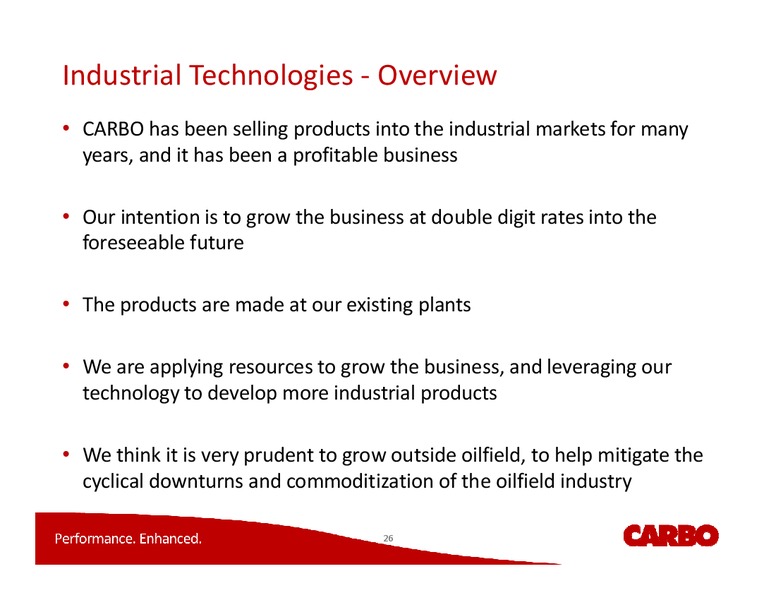 Industrial Technologies - Overview

• CARBO has been selling products into the industrial markets for many years, and it has been a profitable business

• Our intention is to grow the business at double digit rates into the foreseeable future

• The products are made at our existing plants

• We are applying resources to grow the business, and leveraging our technology to develop more industrial products

• We think it is very prudent to grow outside oilfield, to help mitigate the cyclical downturns and commoditization of the oilfield industry

Performance. Enhanced.

26

CARBO